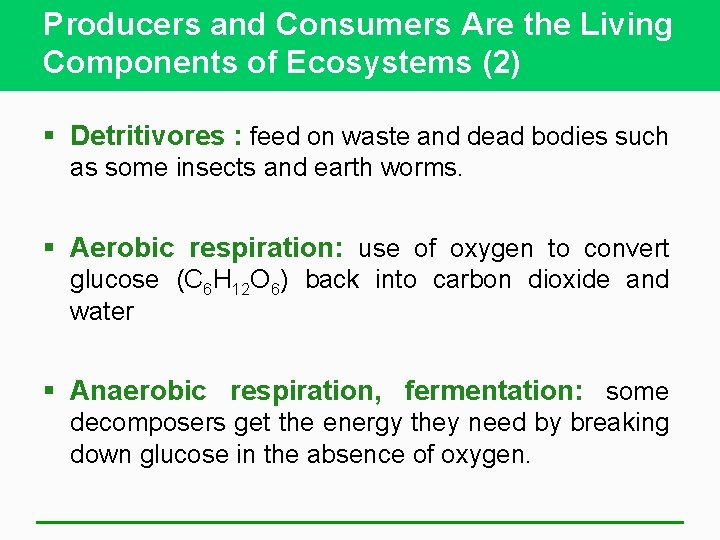 Producers and Consumers Are the Living Components of Ecosystems (2)

▪ Detritivores : feed on waste and dead bodies such as some insects and earth worms.

▪ Aerobic respiration: use of oxygen to convert glucose ($C_6H_{12}O_6$) back into carbon dioxide and water

▪ Anaerobic respiration, fermentation: some decomposers get the energy they need by breaking down glucose in the absence of oxygen.